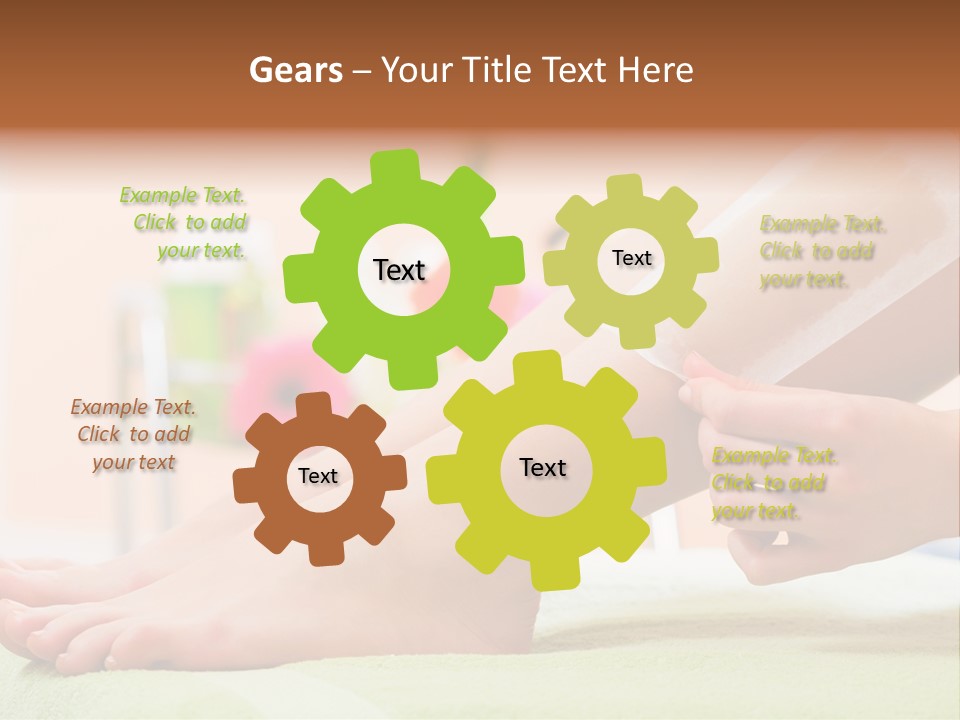 Gears – Your Title Text Here

Example Text. Click to add your text.

Text

Text

Example Text. Click to add your text.

Example Text. Click to add your text

Text

Text

Example Text. Click to add your text.